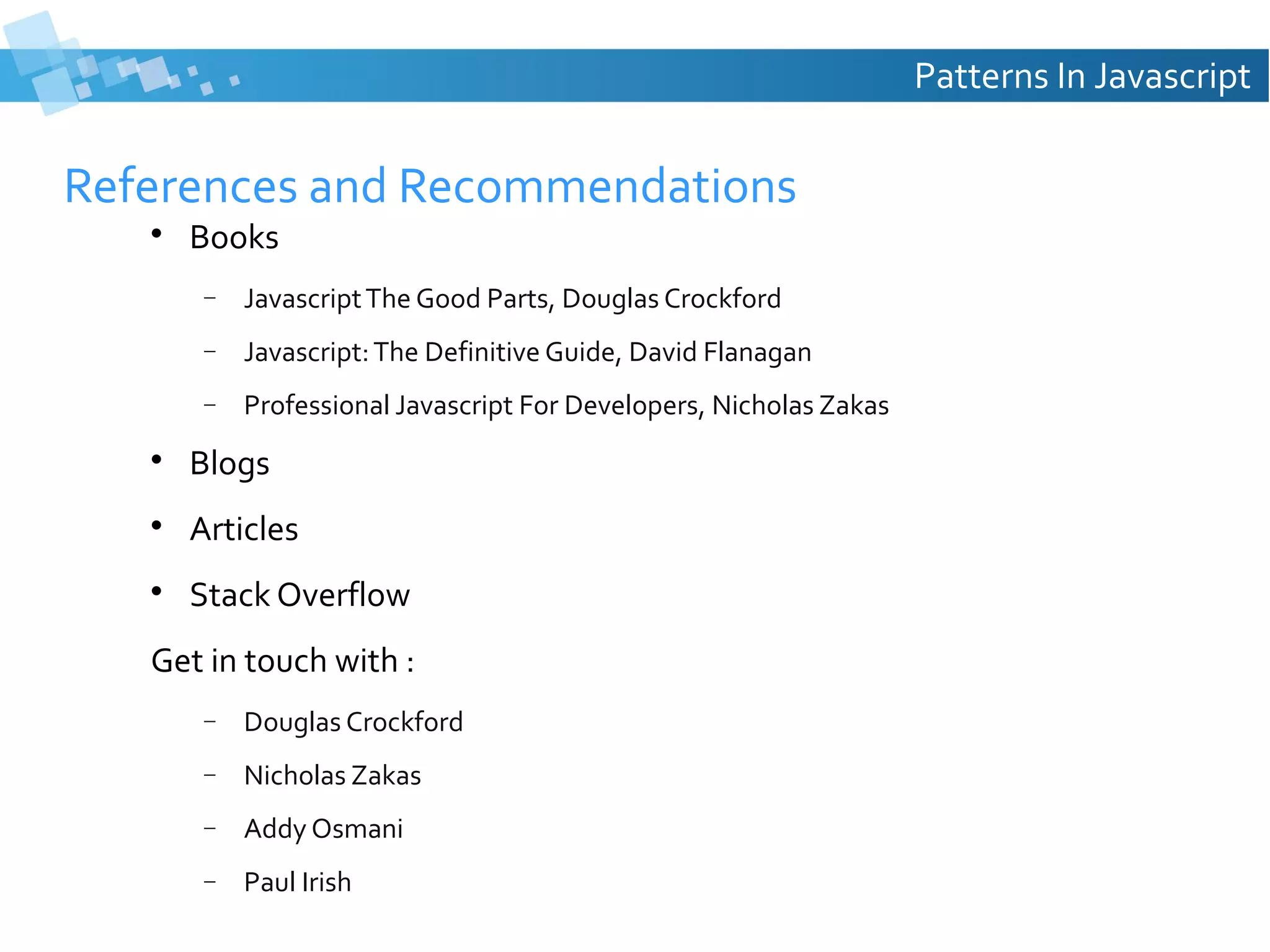 Patterns In Javascript

References and Recommendations

• Books

– Javascript The Good Parts, Douglas Crockford

– Javascript: The Definitive Guide, David Flanagan

– Professional Javascript For Developers, Nicholas Zakas

• Blogs

• Articles

• Stack Overflow

Get in touch with :

– Douglas Crockford

– Nicholas Zakas

– Addy Osmani

– Paul Irish